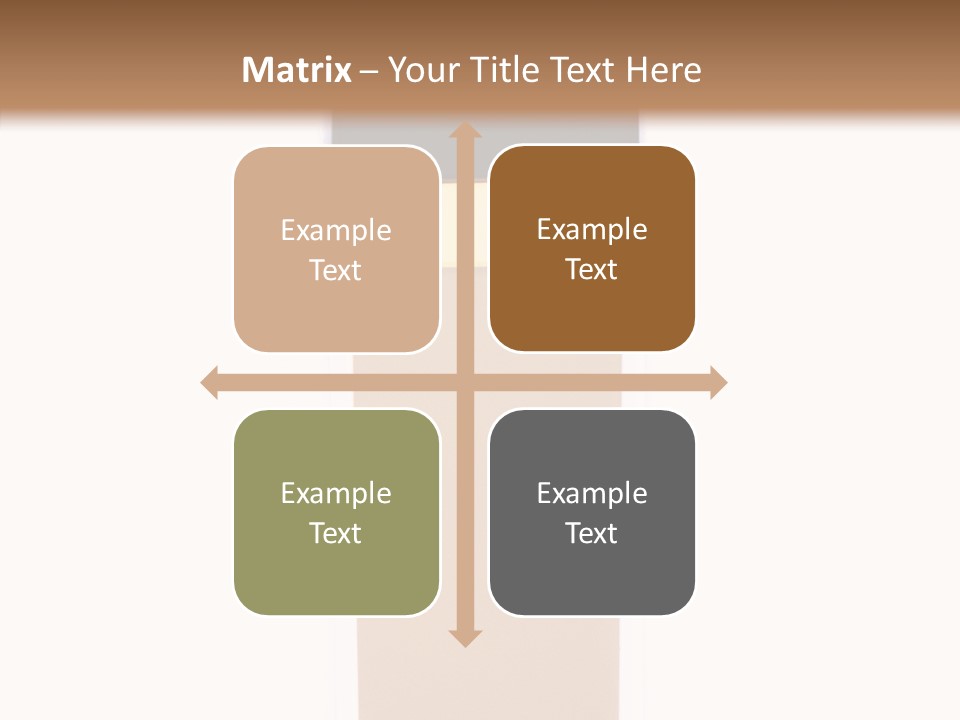 Matrix – Your Title Text Here

Example Text

Example Text

Example Text

Example Text